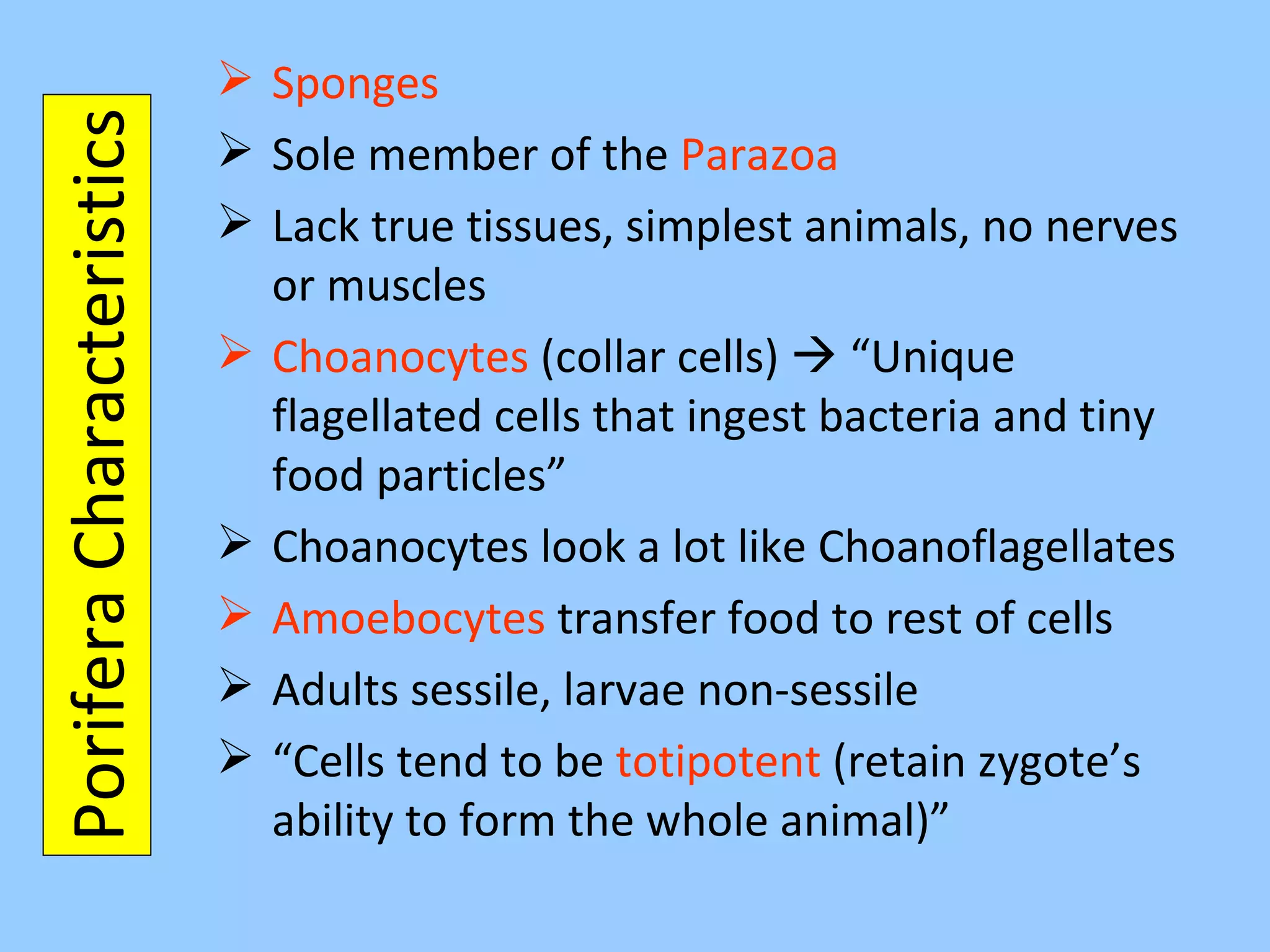 Porifera Characteristics

➢ Sponges
➢ Sole member of the Parazoa
➢ Lack true tissues, simplest animals, no nerves or muscles
➢ Choanocytes (collar cells) → "Unique flagellated cells that ingest bacteria and tiny food particles"
➢ Choanocytes look a lot like Choanoflagellates
➢ Amoebocytes transfer food to rest of cells
➢ Adults sessile, larvae non-sessile
➢ "Cells tend to be totipotent (retain zygote's ability to form the whole animal)"